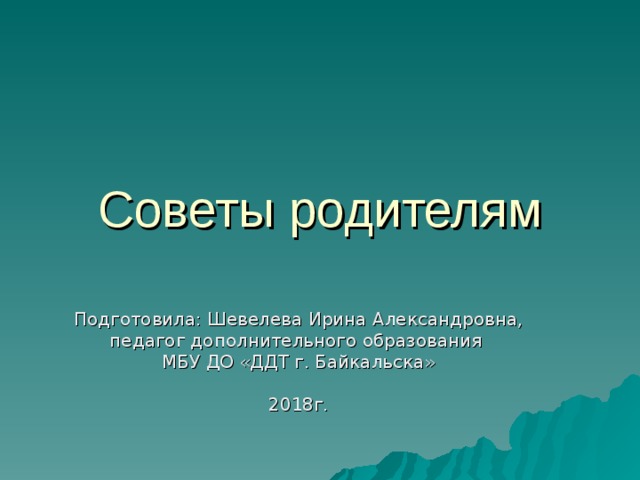 Советы родителям

Подготовила: Шевелева Ирина Александровна,
педагог дополнительного образования
МБУ ДО «ДДТ г. Байкальска»

2018г.